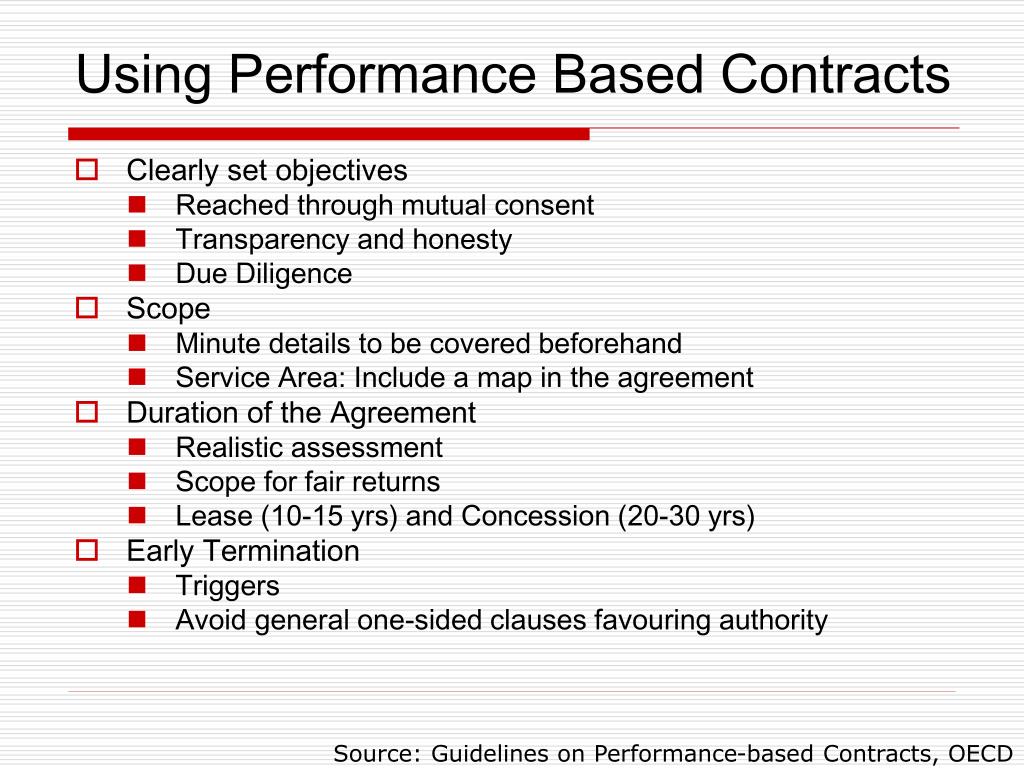 Using Performance Based Contracts

Clearly set objectives
Reached through mutual consent
Transparency and honesty
Due Diligence
Scope
Minute details to be covered beforehand
Service Area: Include a map in the agreement
Duration of the Agreement
Realistic assessment
Scope for fair returns
Lease (10-15 yrs) and Concession (20-30 yrs)
Early Termination
Triggers
Avoid general one-sided clauses favouring authority

Source: Guidelines on Performance-based Contracts, OECD